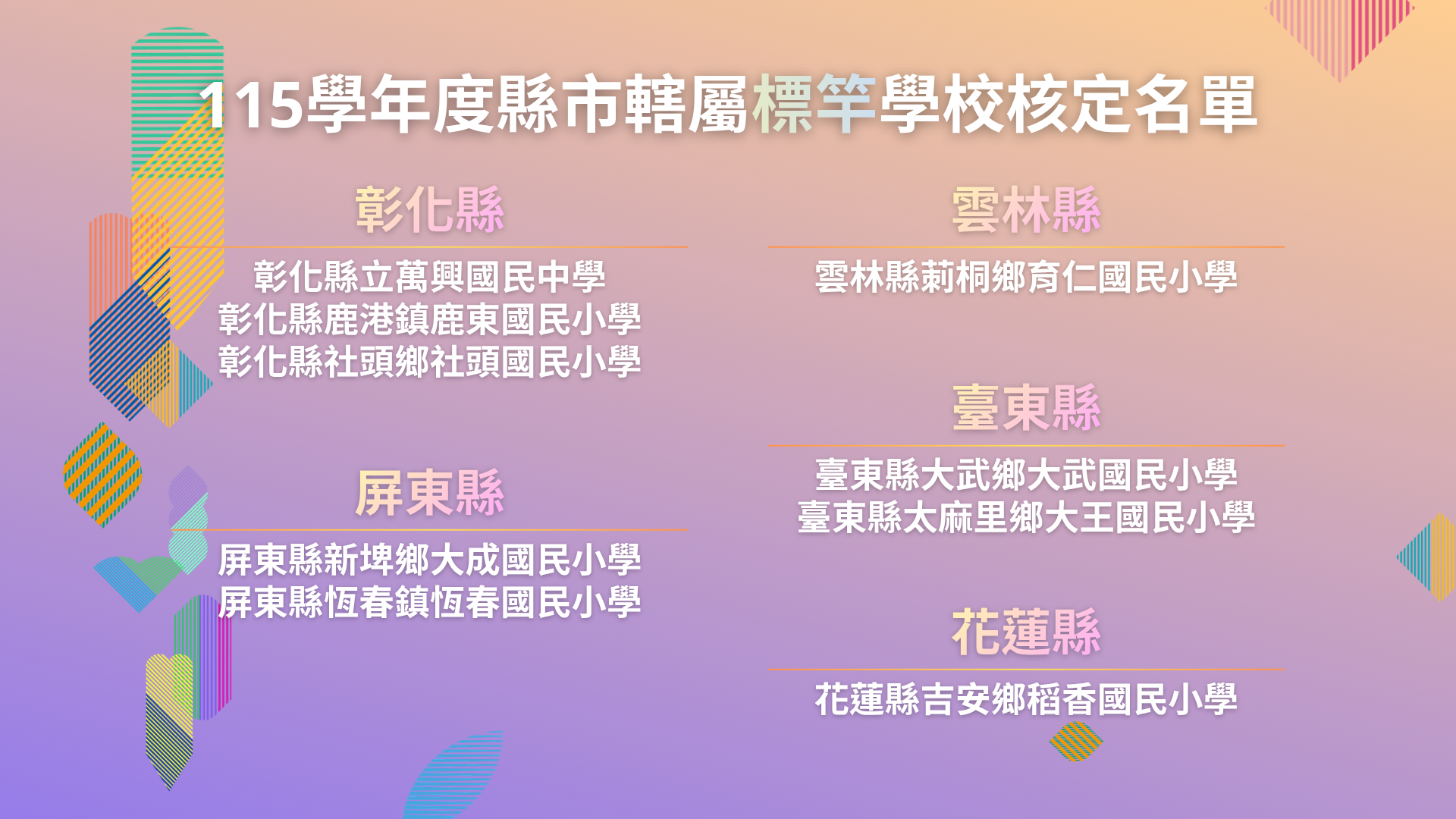 115學年度縣市轄屬標竿學校核定名單

彰化縣

彰化縣立萬興國民中學
彰化縣鹿港鎮鹿東國民小學
彰化縣社頭鄉社頭國民小學

屏東縣

屏東縣新埤鄉大成國民小學
屏東縣恆春鎮恆春國民小學

雲林縣

雲林縣莿桐鄉育仁國民小學

臺東縣

臺東縣大武鄉大武國民小學
臺東縣太麻里鄉大王國民小學

花蓮縣

花蓮縣吉安鄉稻香國民小學